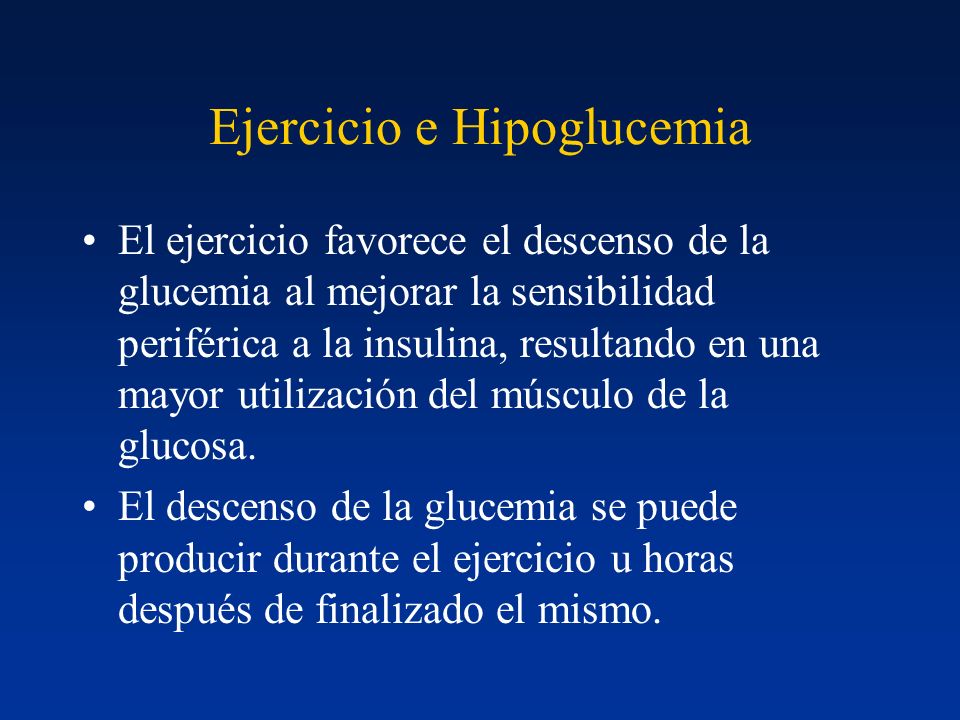 Ejercicio e Hipoglucemia

• El ejercicio favorece el descenso de la glucemia al mejorar la sensibilidad periférica a la insulina, resultando en una mayor utilización del músculo de la glucosa.

• El descenso de la glucemia se puede producir durante el ejercicio u horas después de finalizado el mismo.